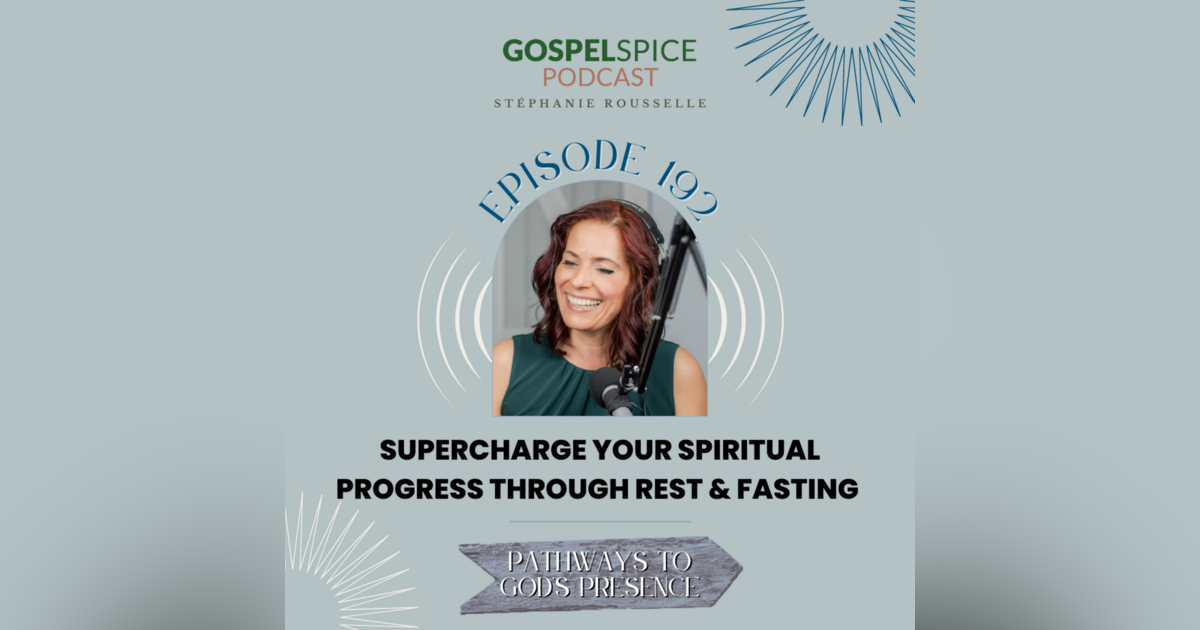 GOSPELSPICE
PODCAST
STÉPHANIE ROUSSELLE

EPISODE 192

SUPERCHARGE YOUR SPIRITUAL PROGRESS THROUGH REST & FASTING

PATHWAYS TO GOD'S PRESENCE